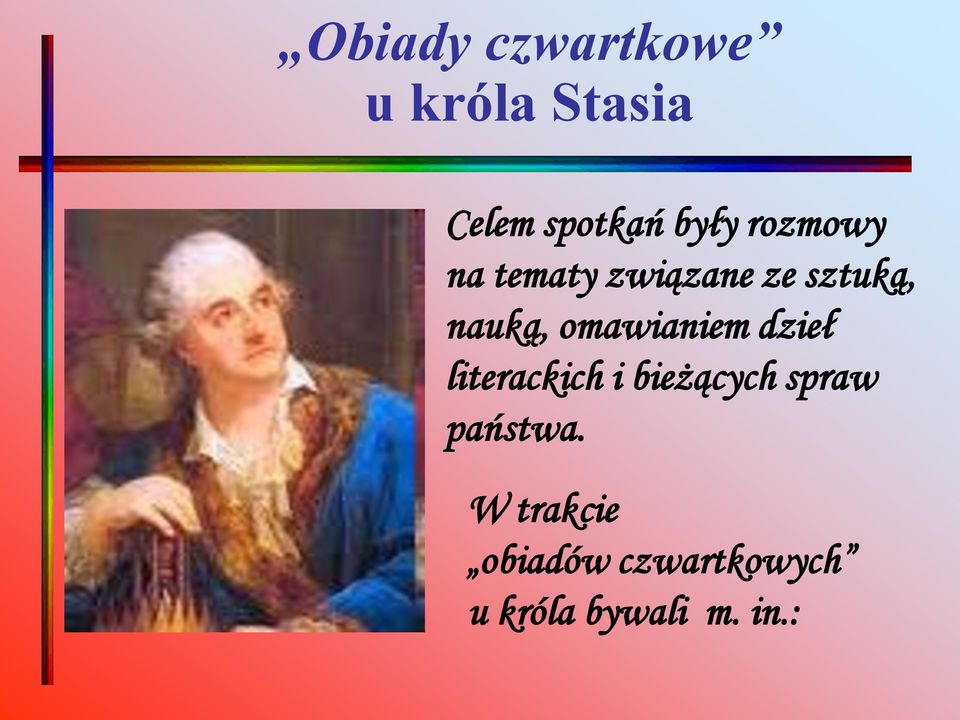 „Obiady czwartkowe”
u króla Stasia

Celem spotkań były rozmowy na tematy związane ze sztuką, nauką, omawianiem dzieł literackich i bieżących spraw państwa.

W trakcie „obiadów czwartkowych” u króla bywali m. in.: